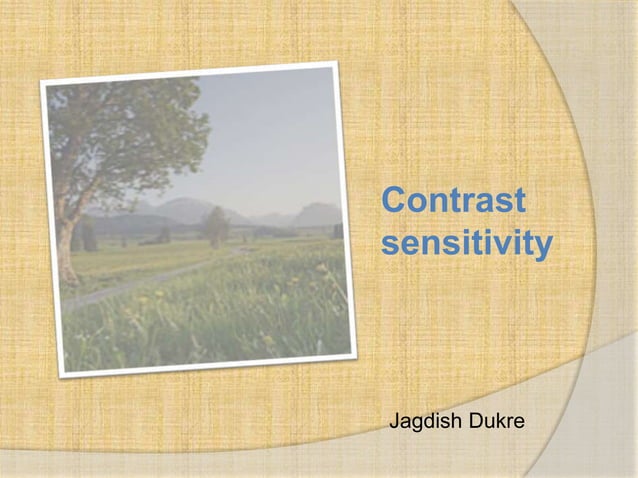 Contrast sensitivity

Jagdish Dukre